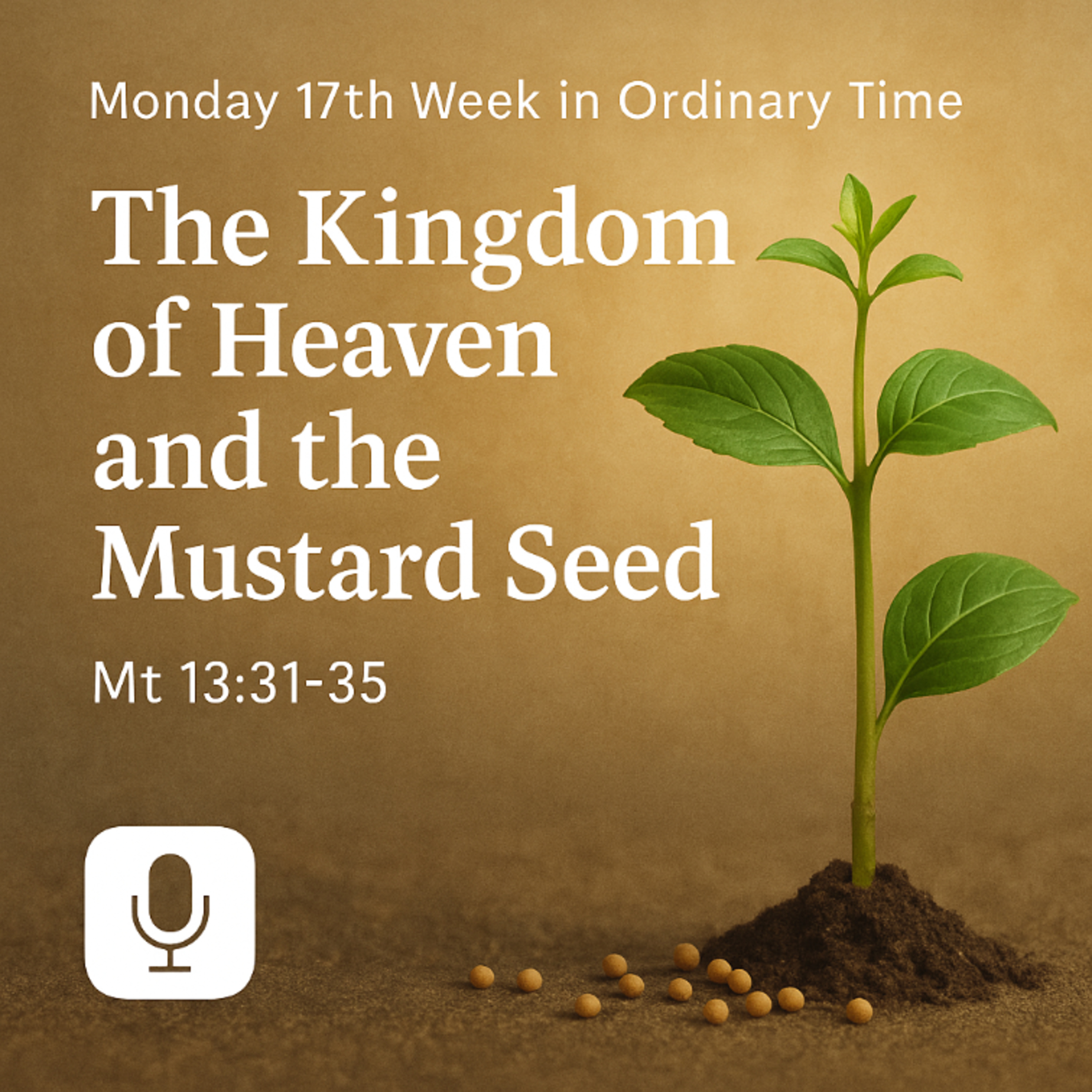 Monday 17th Week in Ordinary Time

The Kingdom of Heaven and the Mustard Seed

Mt 13:31-35